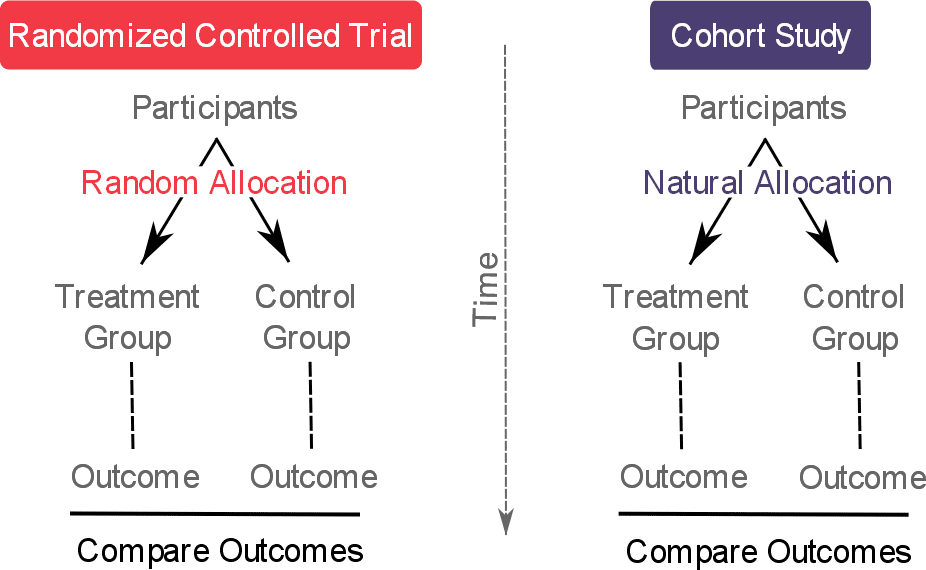 Randomized Controlled Trial

Participants

Random Allocation

Treatment Group

Control Group

Outcome

Outcome

Compare Outcomes

Time

Cohort Study

Participants

Natural Allocation

Treatment Group

Control Group

Outcome

Outcome

Compare Outcomes